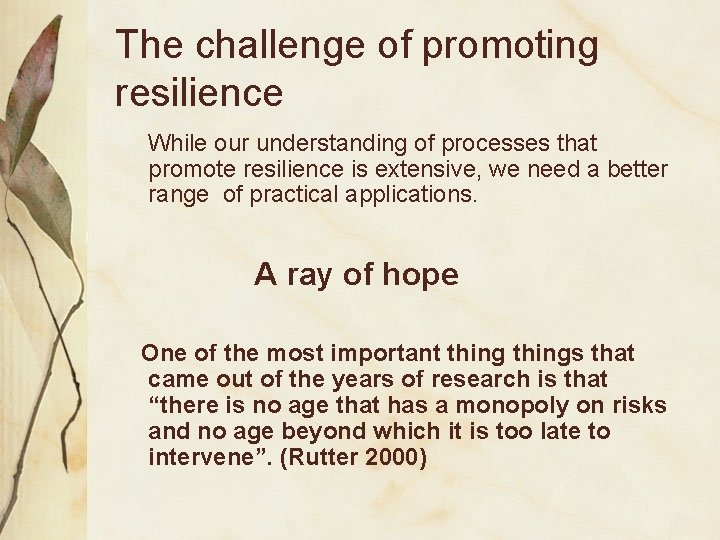 The challenge of promoting resilience

While our understanding of processes that promote resilience is extensive, we need a better range of practical applications.

A ray of hope

One of the most important thing things that came out of the years of research is that “there is no age that has a monopoly on risks and no age beyond which it is too late to intervene”. (Rutter 2000)